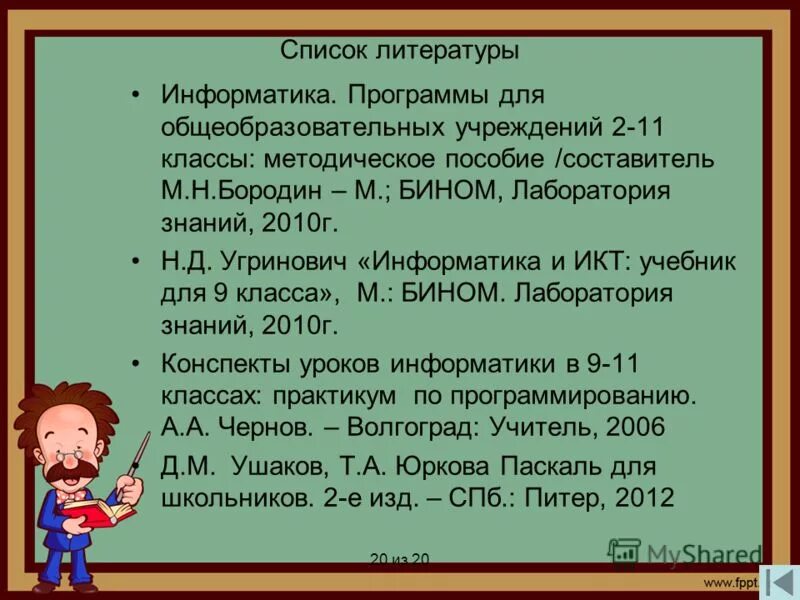 Список литературы

• Информатика. Программы для общеобразовательных учреждений 2-11 классы: методическое пособие /составитель М.Н.Бородин – М.; БИНОМ, Лаборатория знаний, 2010г.

• Н.Д. Угринович «Информатика и ИКТ: учебник для 9 класса», М.: БИНОМ. Лаборатория знаний, 2010г.

• Конспекты уроков информатики в 9-11 классах: практикум по программированию. А.А. Чернов. – Волгоград: Учитель, 2006

Д.М. Ушаков, Т.А. Юркова Паскаль для школьников. 2-е изд. – СПб.: Питер, 2012

20 из 20

MyShared

www.fppt.